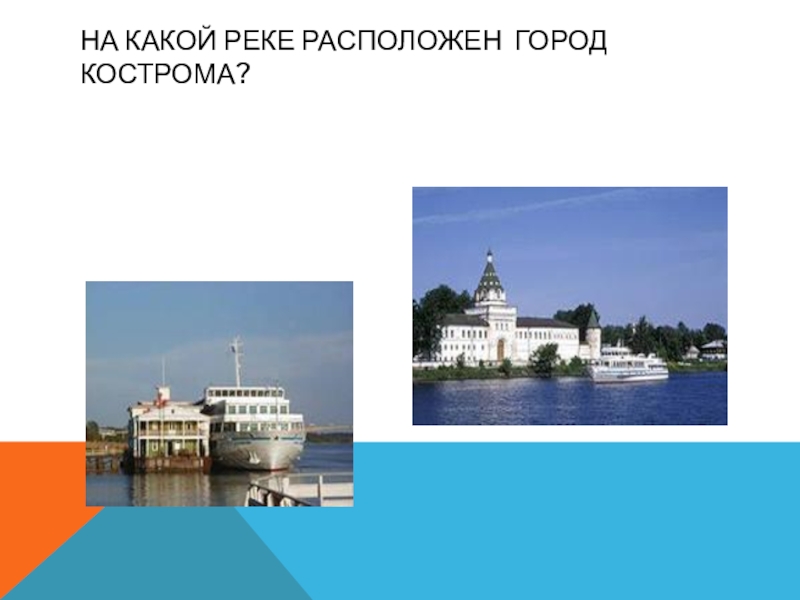 НА КАКОЙ РЕКЕ РАСПОЛОЖЕН ГОРОД КОСТРОМА?